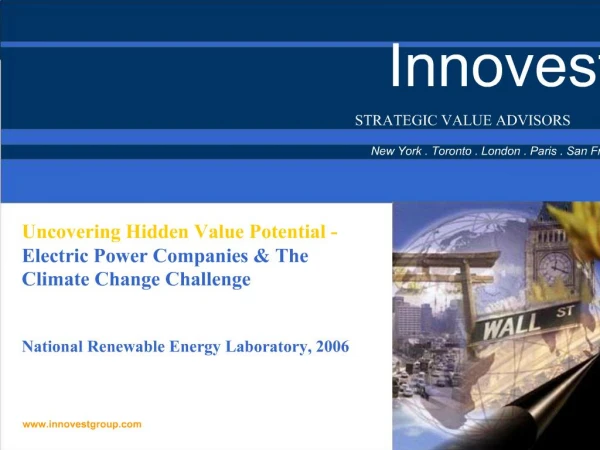 Innovest

STRATEGIC VALUE ADVISORS

New York . Toronto . London . Paris . San Fr

Uncovering Hidden Value Potential - Electric Power Companies & The Climate Change Challenge

National Renewable Energy Laboratory, 2006

www.innovestgroup.com

WALL ST